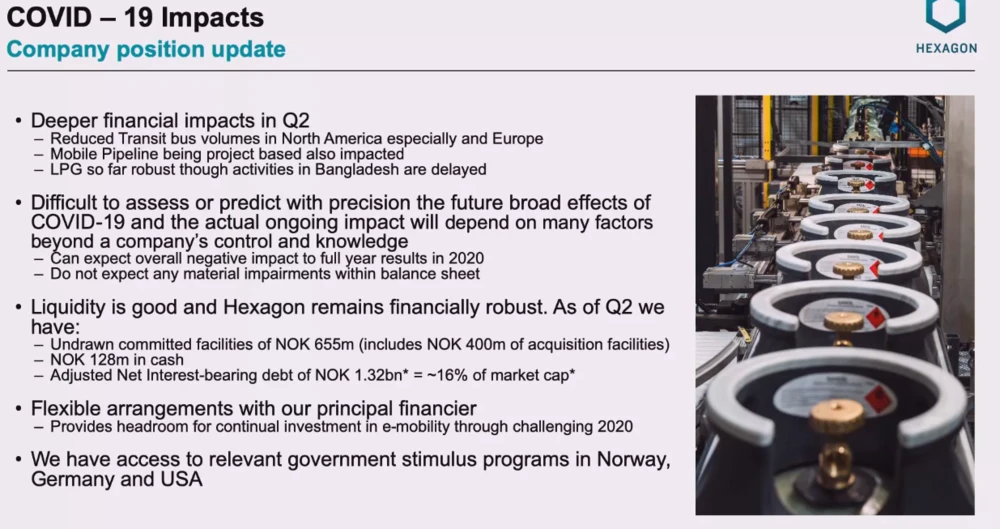 COVID – 19 Impacts
Company position update

HEXAGON

• Deeper financial impacts in Q2
– Reduced Transit bus volumes in North America especially and Europe
– Mobile Pipeline being project based also impacted
– LPG so far robust though activities in Bangladesh are delayed

• Difficult to assess or predict with precision the future broad effects of COVID-19 and the actual ongoing impact will depend on many factors beyond a company's control and knowledge
– Can expect overall negative impact to full year results in 2020
– Do not expect any material impairments within balance sheet

• Liquidity is good and Hexagon remains financially robust. As of Q2 we have:
– Undrawn committed facilities of NOK 655m (includes NOK 400m of acquisition facilities)
– NOK 128m in cash
– Adjusted Net Interest-bearing debt of NOK 1.32bn* = ~16% of market cap*

• Flexible arrangements with our principal financier
– Provides headroom for continual investment in e-mobility through challenging 2020

• We have access to relevant government stimulus programs in Norway, Germany and USA